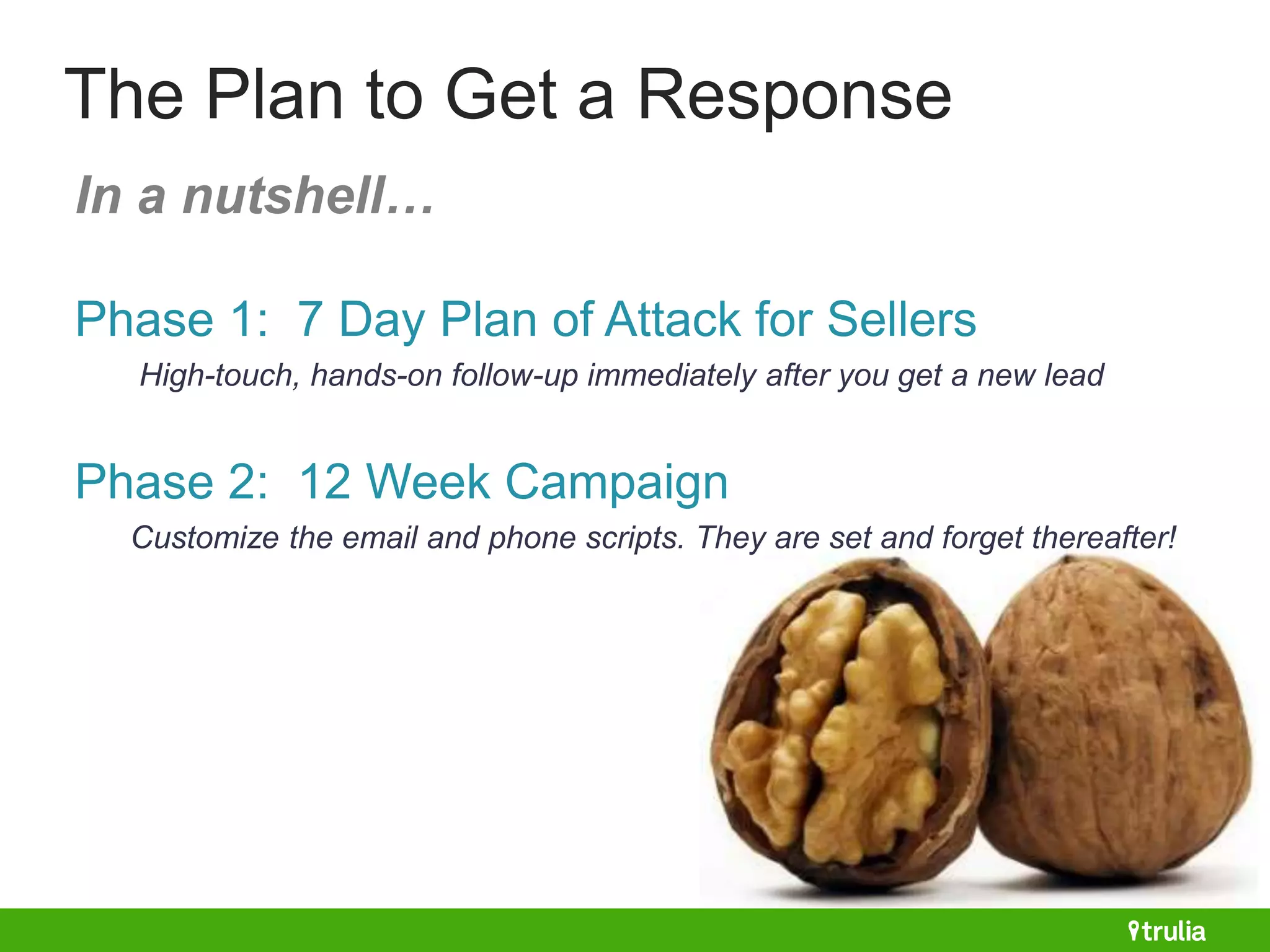 The Plan to Get a Response

In a nutshell…

Phase 1:  7 Day Plan of Attack for Sellers

High-touch, hands-on follow-up immediately after you get a new lead

Phase 2:  12 Week Campaign

Customize the email and phone scripts. They are set and forget thereafter!

trulia